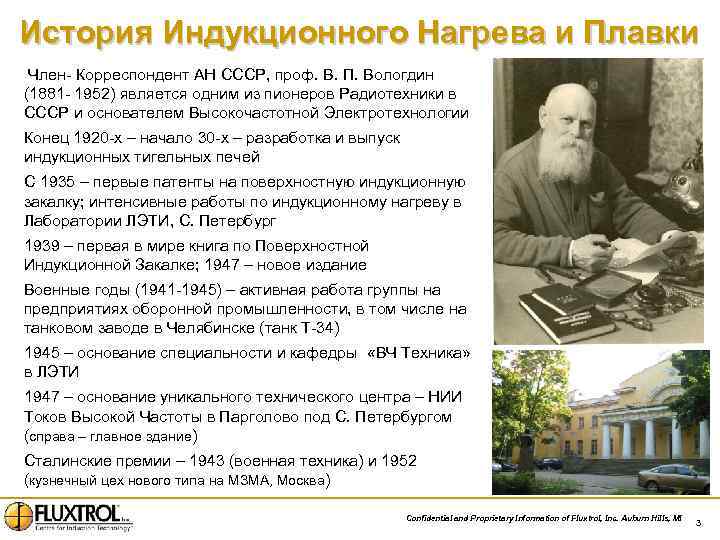 История Индукционного Нагрева и Плавки

Член- Корреспондент АН СССР, проф. В. П. Вологдин (1881- 1952) является одним из пионеров Радиотехники в СССР и основателем Высокочастотной Электротехнологии

Конец 1920-х – начало 30-х – разработка и выпуск индукционных тигельных печей

С 1935 – первые патенты на поверхностную индукционную закалку; интенсивные работы по индукционному нагреву в Лаборатории ЛЭТИ, С. Петербург

1939 – первая в мире книга по Поверхностной Индукционной Закалке; 1947 – новое издание

Военные годы (1941-1945) – активная работа группы на предприятиях оборонной промышленности, в том числе на танковом заводе в Челябинске (танк Т-34)

1945 – основание специальности и кафедры «ВЧ Техника» в ЛЭТИ

1947 – основание уникального технического центра – НИИ Токов Высокой Частоты в Парголово под С. Петербургом (справа – главное здание)

Сталинские премии – 1943 (военная техника) и 1952 (кузнечный цех нового типа на МЗМА, Москва)

FLUXTROL Inc.
Centre for Induction Technology

Confidential and Proprietary Information of Fluxtrol, Inc. Auburn Hills, MI

3